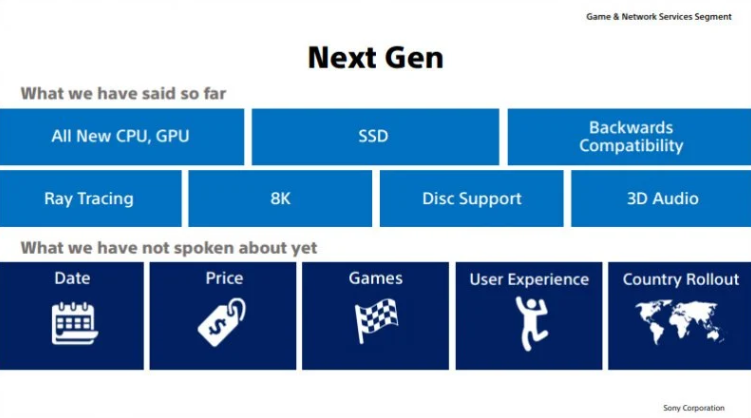 Game & Network Services Segment

Next Gen

What we have said so far

All New CPU, GPU

SSD

Backwards Compatibility

Ray Tracing

8K

Disc Support

3D Audio

What we have not spoken about yet

Date

Price

$

Games

User Experience

Country Rollout

Sony Corporation